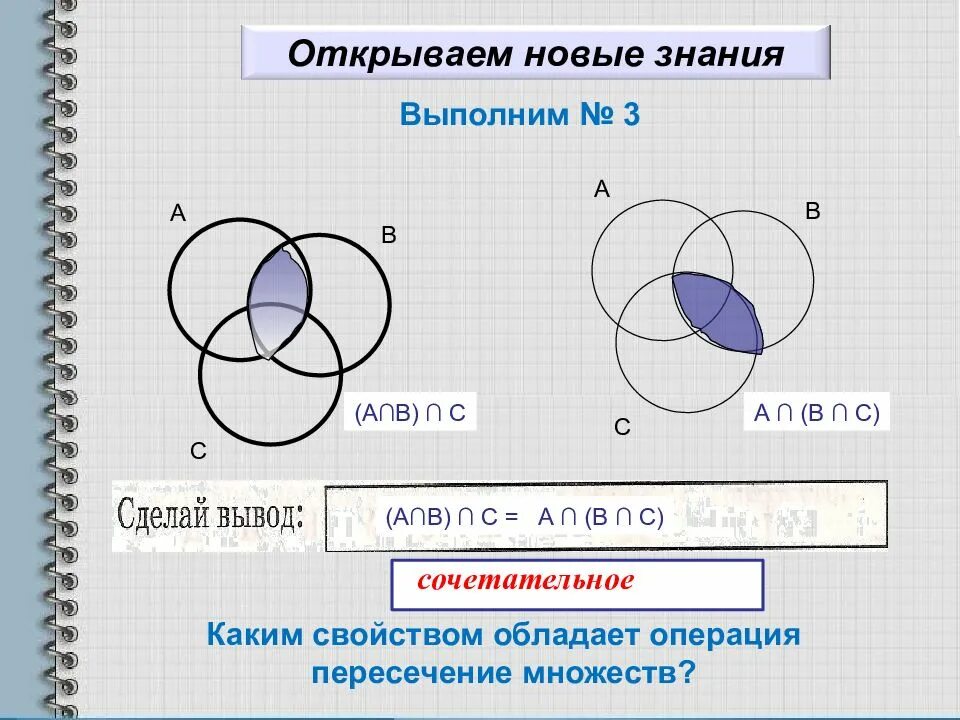 Открываем новые знания

Выполним № 3

A

B

C

$(A \cap B) \cap C$

A

B

C

$A \cap (B \cap C)$

Сделай вывод:

$(A \cap B) \cap C = A \cap (B \cap C)$

сочетательное

Каким свойством обладает операция пересечение множеств?